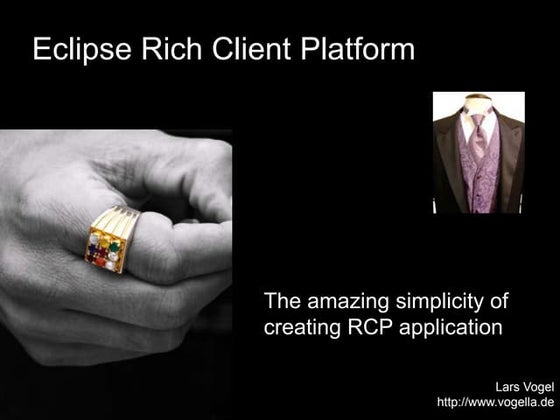 Eclipse Rich Client Platform

The amazing simplicity of creating RCP application

Lars Vogel
http://www.vogella.de